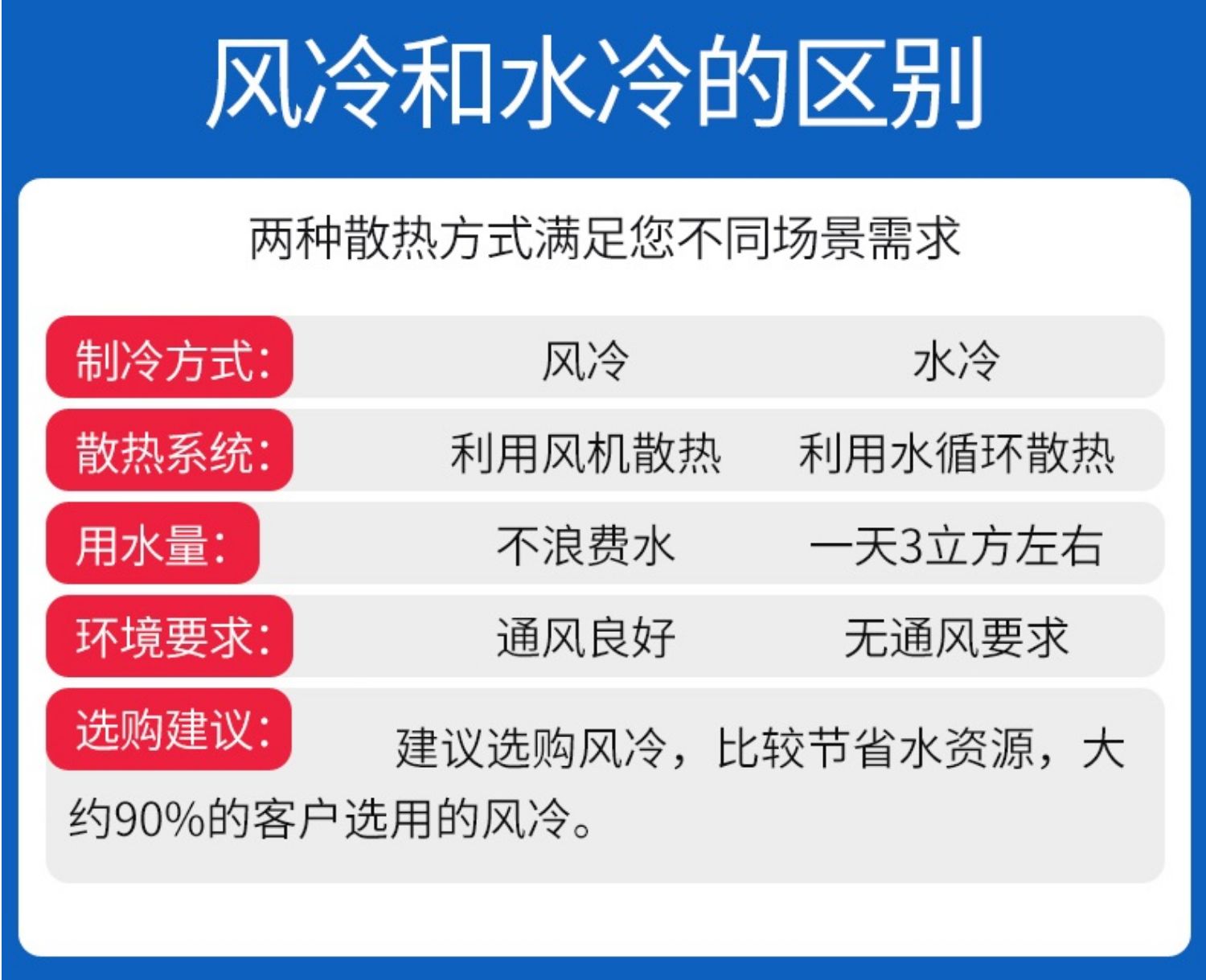 风冷和水冷的区别

两种散热方式满足您不同场景需求

| 制冷方式： | 风冷 | 水冷 |
|---|---|---|
| 散热系统： | 利用风机散热 | 利用水循环散热 |
| 用水量： | 不浪费水 | 一天3立方左右 |
| 环境要求： | 通风良好 | 无通风要求 |

选购建议： 建议选购风冷，比较节省水资源，大约90%的客户选用的风冷。